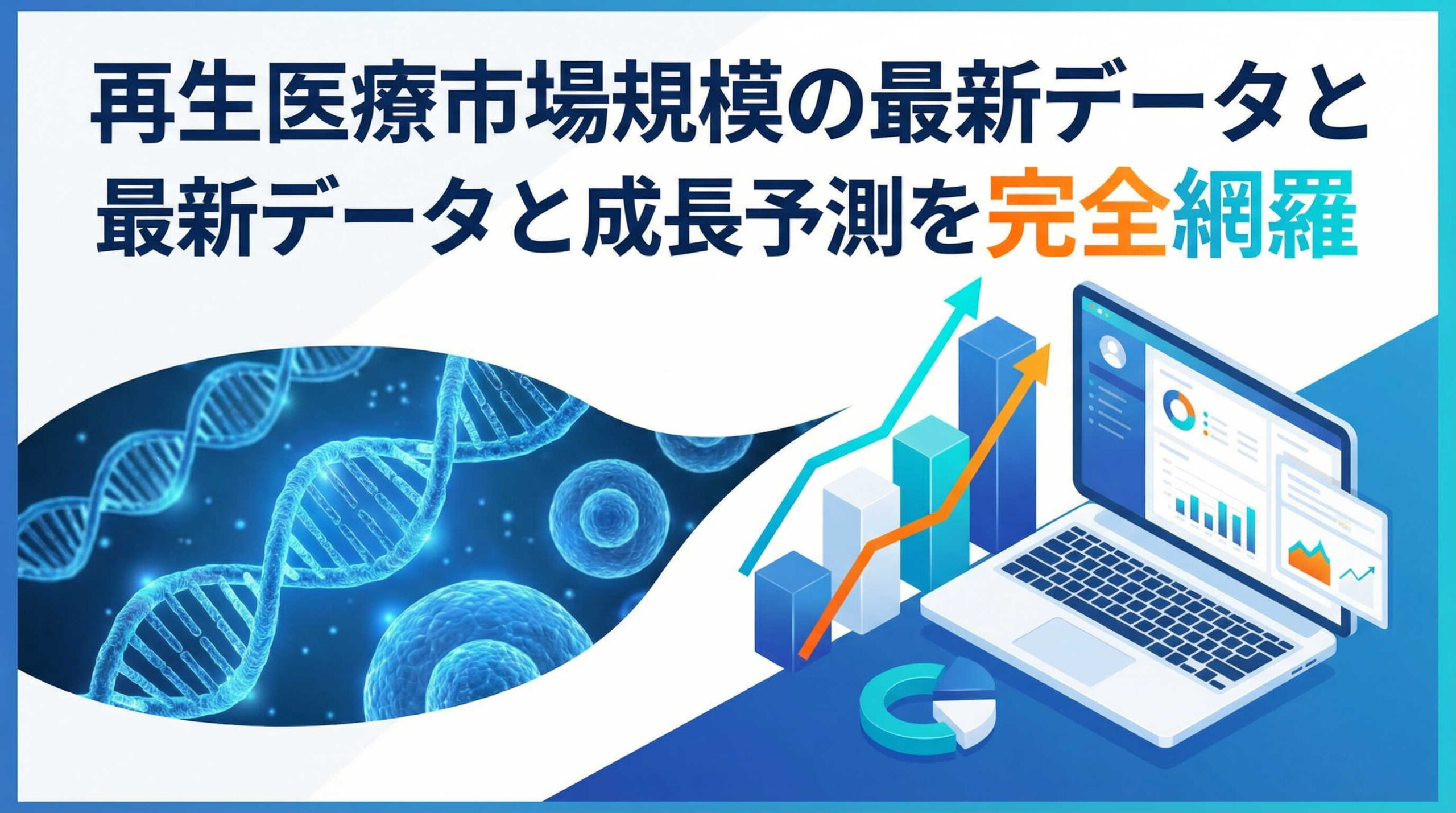 再生医療市場規模の最新データと
最新データと成長予測を完全網羅